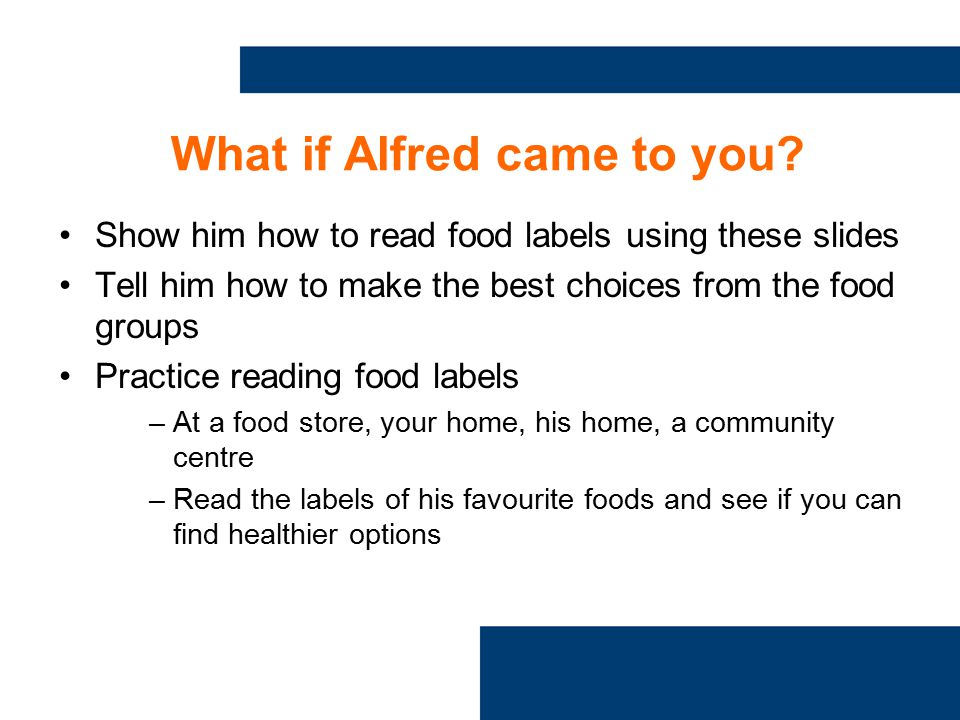 What if Alfred came to you?

• Show him how to read food labels using these slides
• Tell him how to make the best choices from the food groups
• Practice reading food labels
– At a food store, your home, his home, a community centre
– Read the labels of his favourite foods and see if you can find healthier options